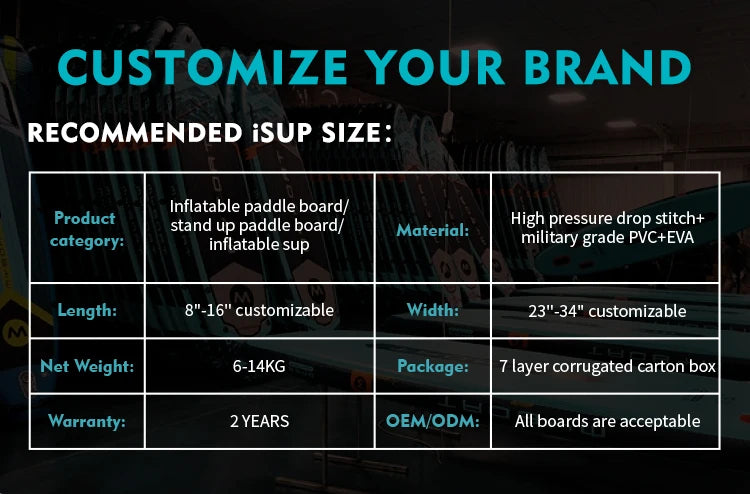 CUSTOMIZE YOUR BRAND

RECOMMENDED iSUP SIZE:

| Product category: | Inflatable paddle board/ stand up paddle board/ inflatable sup | Material: | High pressure drop stitch+ military grade PVC+EVA |
|---|---|---|---|
| Length: | 8"-16" customizable | Width: | 23"-34" customizable |
| Net Weight: | 6-14KG | Package: | 7 layer corrugated carton box |
| Warranty: | 2 YEARS | OEM/ODM: | All boards are acceptable |